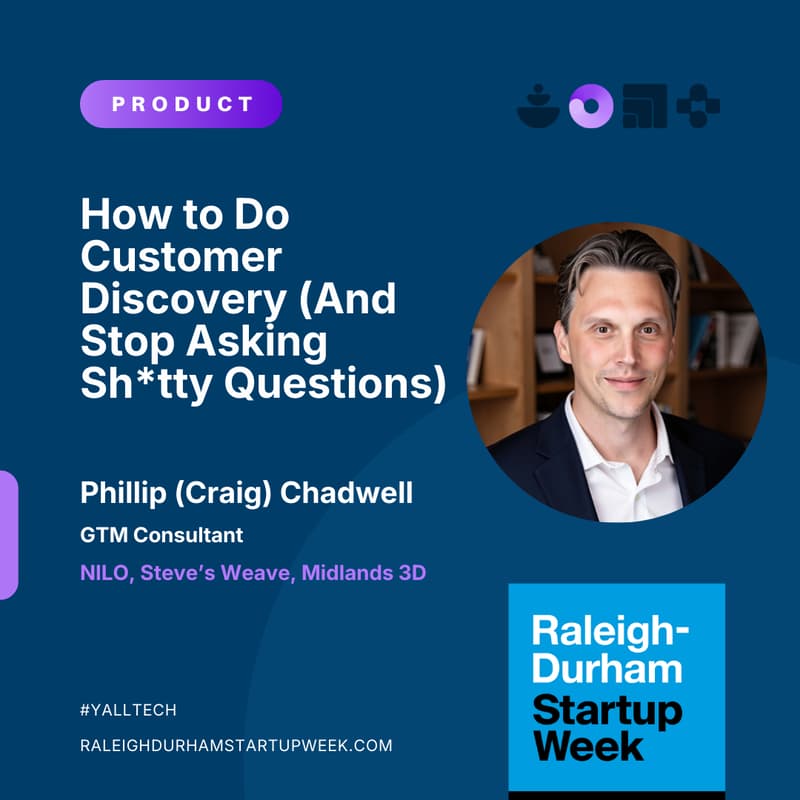 PRODUCT

How to Do Customer Discovery (And Stop Asking Sh*tty Questions)

Phillip (Craig) Chadwell

GTM Consultant

NILO, Steve's Weave, Midlands 3D

Raleigh-Durham Startup Week

#YALLTECH

RALEIGHDURHAMSTARTUPWEEK.COM